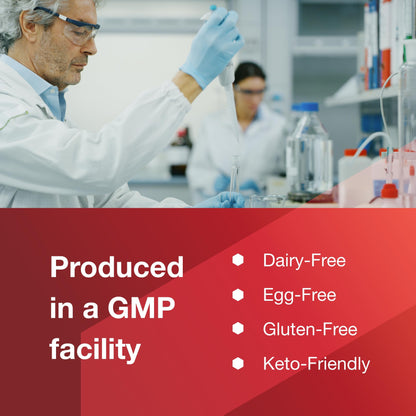 Produced in a GMP facility

Dairy-Free
Egg-Free
Gluten-Free
Keto-Friendly